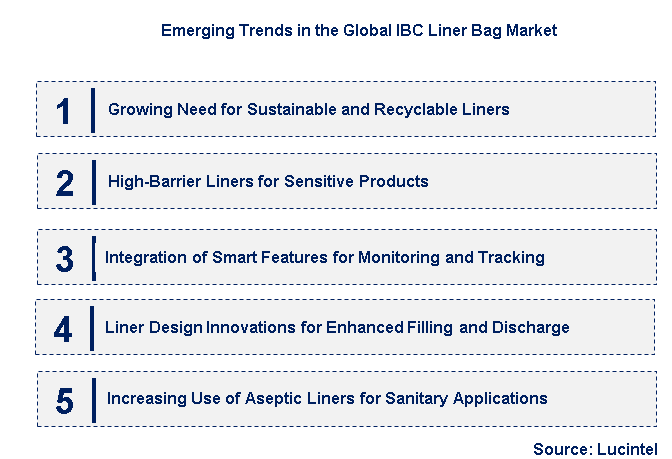 Emerging Trends in the Global IBC Liner Bag Market

1 Growing Need for Sustainable and Recyclable Liners

2 High-Barrier Liners for Sensitive Products

3 Integration of Smart Features for Monitoring and Tracking

4 Liner Design Innovations for Enhanced Filling and Discharge

5 Increasing Use of Aseptic Liners for Sanitary Applications

Source: Lucintel